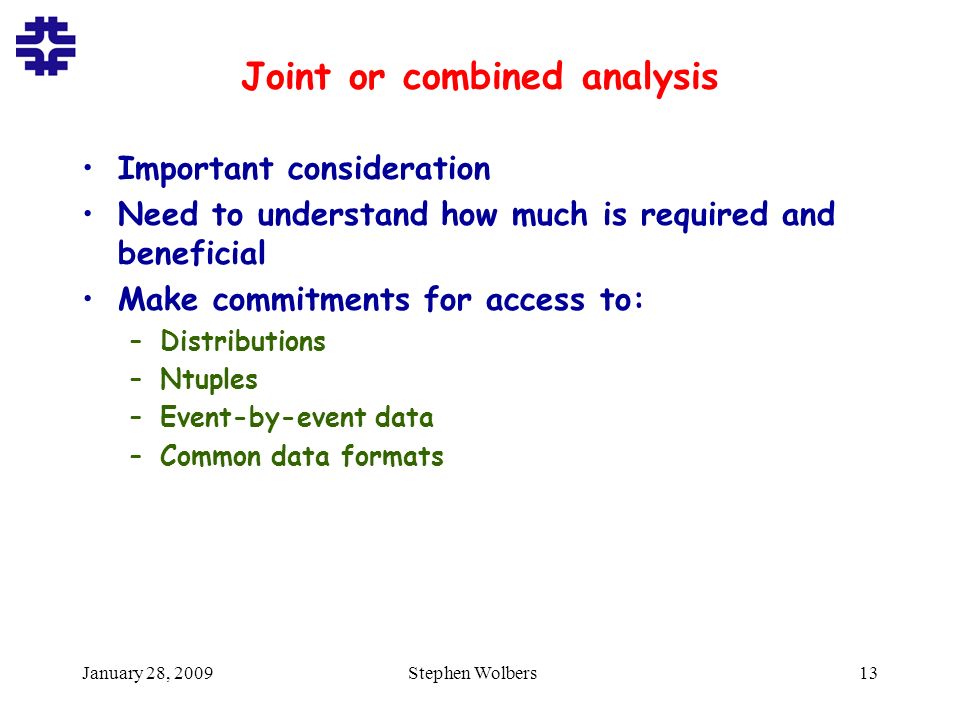 Joint or combined analysis

• Important consideration
• Need to understand how much is required and beneficial
• Make commitments for access to:
– Distributions
– Ntuples
– Event-by-event data
– Common data formats

January 28, 2009 Stephen Wolbers 13